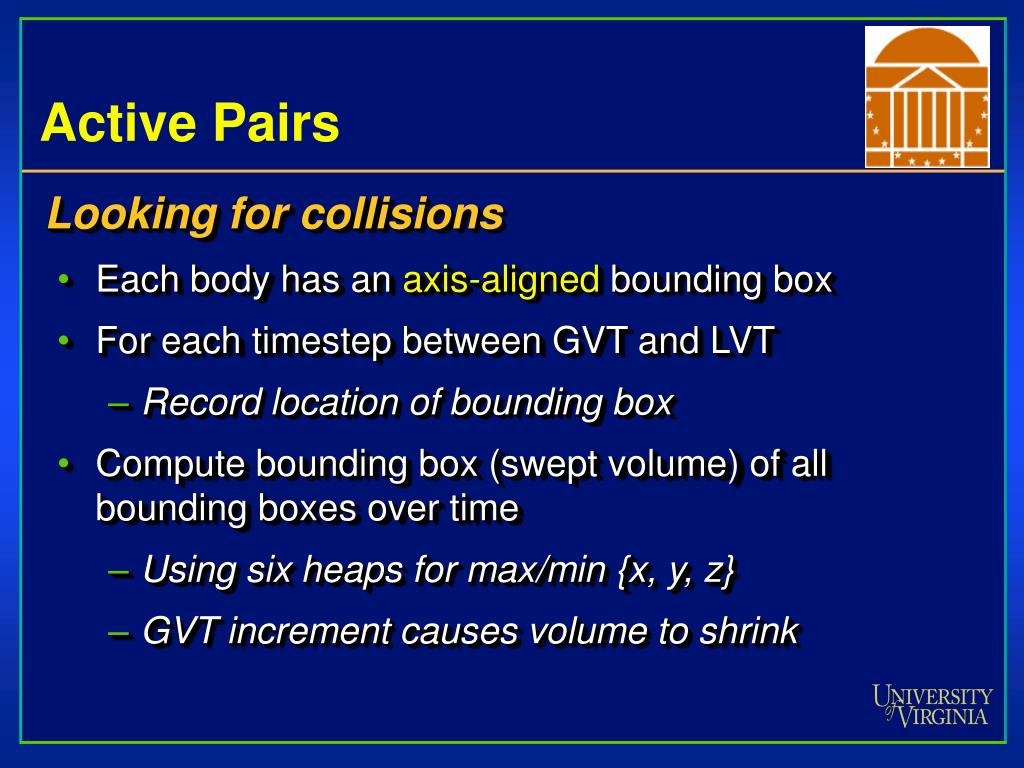 Active Pairs

Looking for collisions

• Each body has an axis-aligned bounding box

• For each timestep between GVT and LVT

– Record location of bounding box

• Compute bounding box (swept volume) of all bounding boxes over time

– Using six heaps for max/min {x, y, z}

– GVT increment causes volume to shrink

UNIVERSITY of VIRGINIA